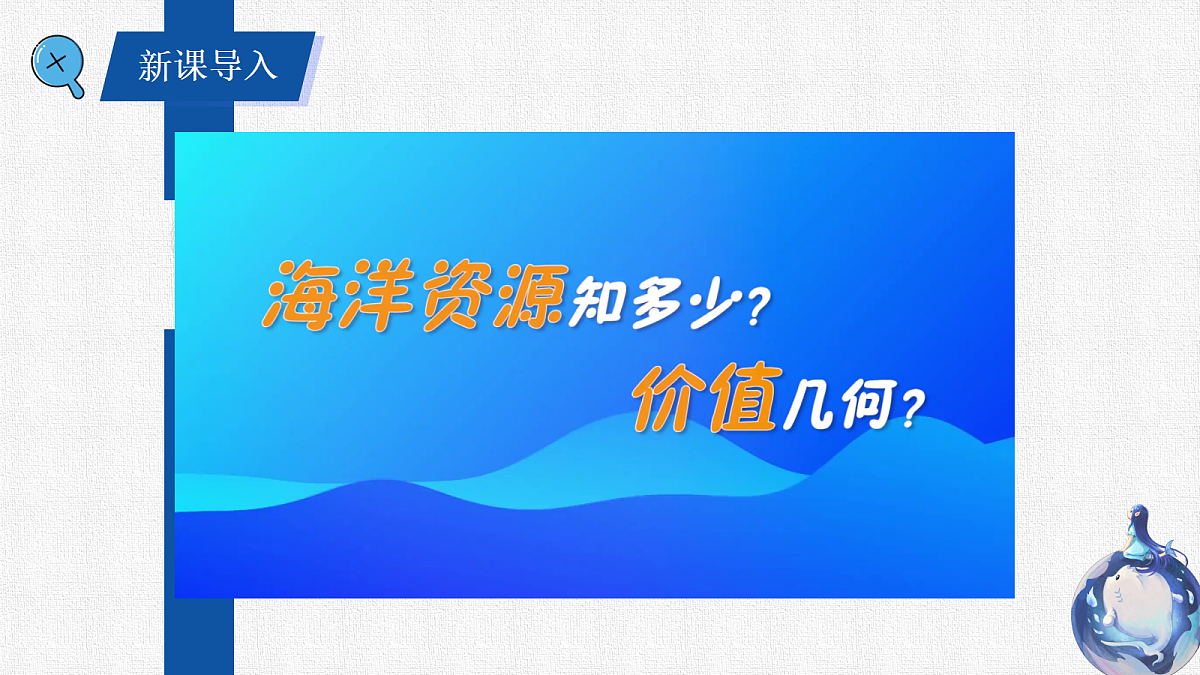 新课导入

海洋资源知多少？
价值几何？